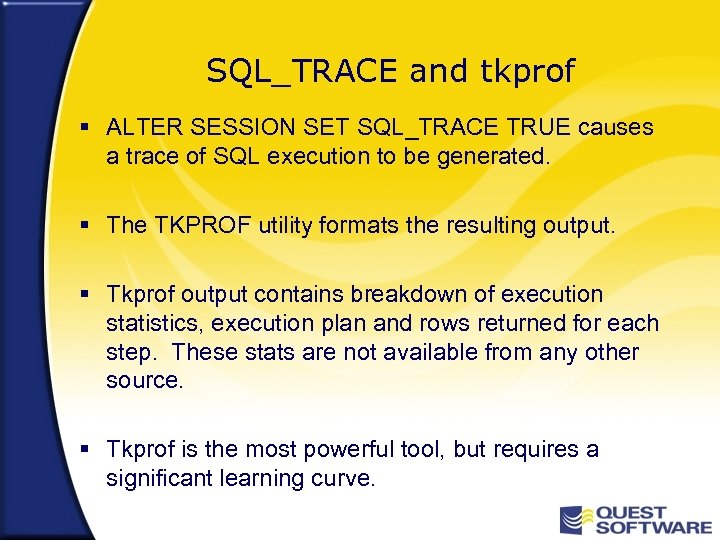 SQL_TRACE and tkprof

▪ ALTER SESSION SET SQL_TRACE TRUE causes a trace of SQL execution to be generated.

▪ The TKPROF utility formats the resulting output.

▪ Tkprof output contains breakdown of execution statistics, execution plan and rows returned for each step. These stats are not available from any other source.

▪ Tkprof is the most powerful tool, but requires a significant learning curve.

QUEST SOFTWARE